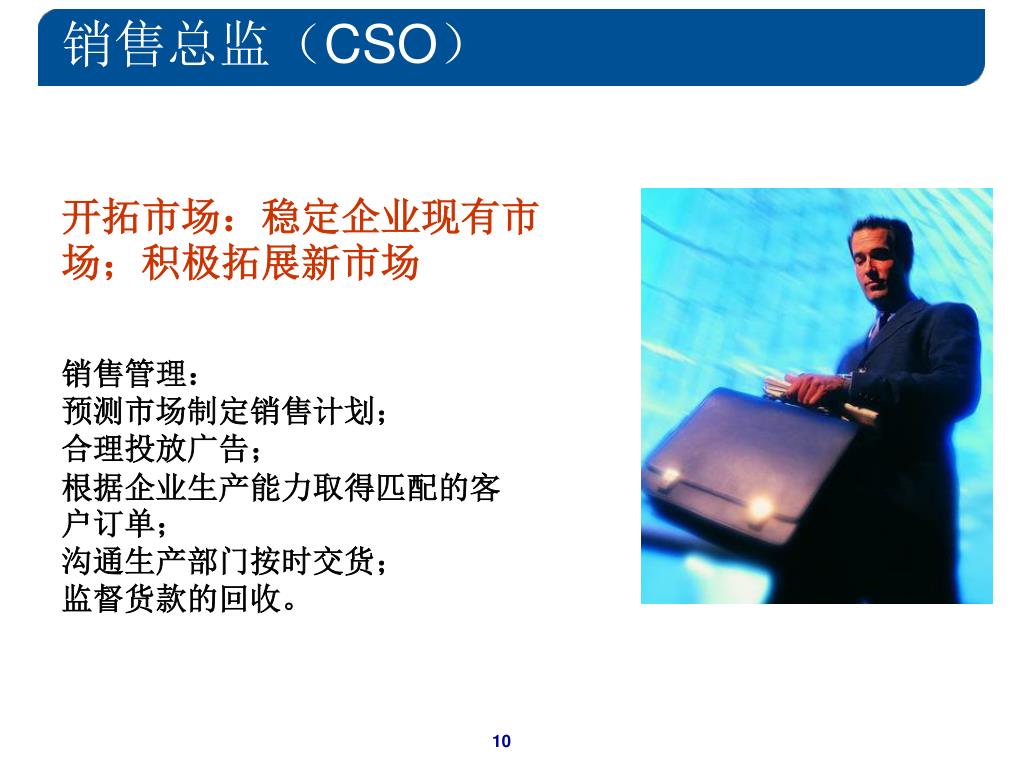 销售总监（CSO）

开拓市场：稳定企业现有市场；积极拓展新市场

销售管理：
预测市场制定销售计划；
合理投放广告；
根据企业生产能力取得匹配的客户订单；
沟通生产部门按时交货；
监督货款的回收。

10